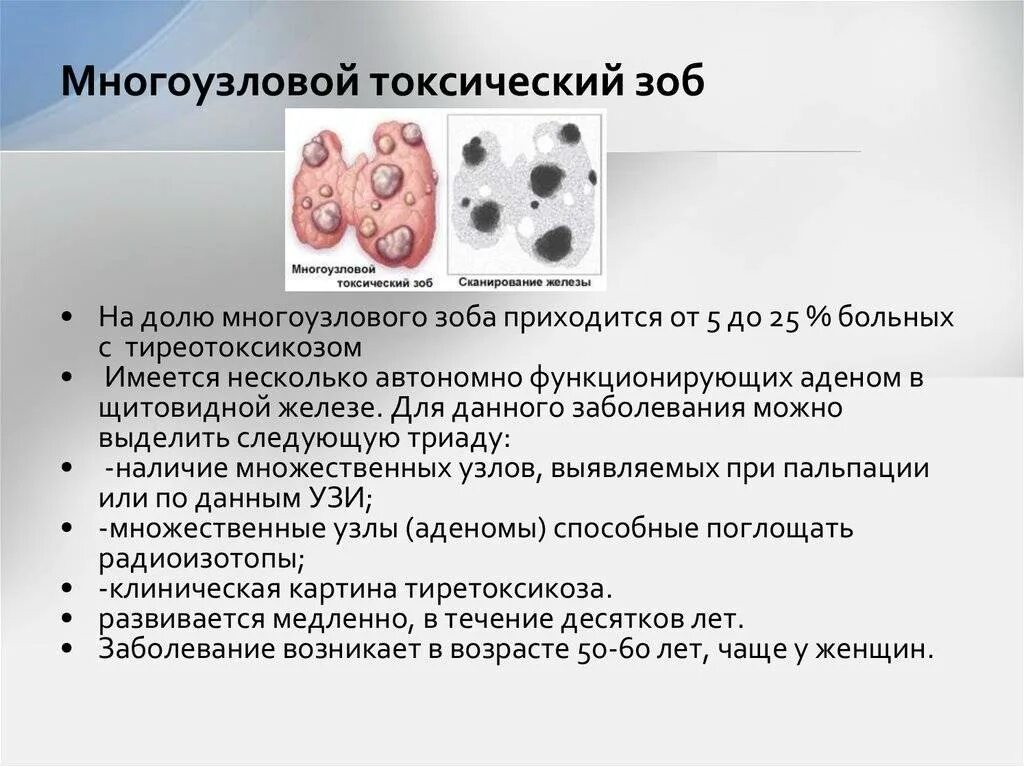 Многоузловой токсический зоб

Многоузловой токсический зоб

Сканирование железы

• На долю многоузлового зоба приходится от 5 до 25 % больных с тиреотоксикозом
• Имеется несколько автономно функционирующих аденом в щитовидной железе. Для данного заболевания можно выделить следующую триаду:
• -наличие множественных узлов, выявляемых при пальпации или по данным УЗИ;
• -множественные узлы (аденомы) способные поглощать радиоизотопы;
• -клиническая картина тиретоксикоза.
• развивается медленно, в течение десятков лет.
• Заболевание возникает в возрасте 50-60 лет, чаще у женщин.